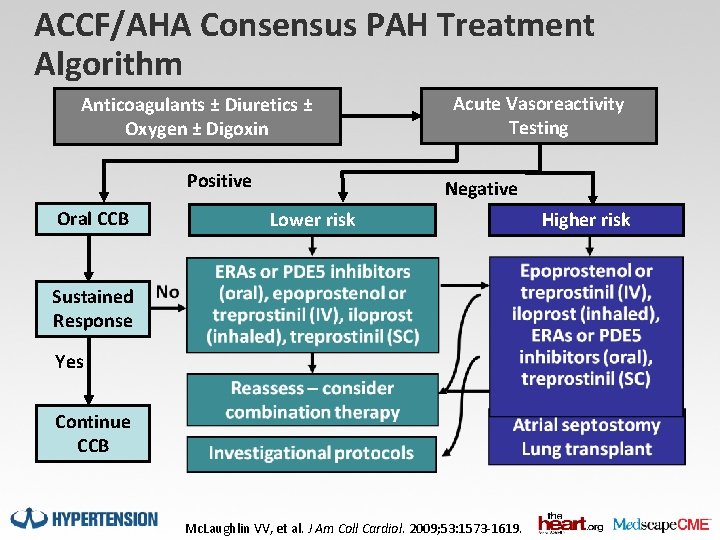 ACCF/AHA Consensus PAH Treatment Algorithm

Anticoagulants ± Diuretics ± Oxygen ± Digoxin

Acute Vasoreactivity Testing

Positive

Negative

Oral CCB

Lower risk

Higher risk

Sustained Response

No

ERAs or PDE5 inhibitors (oral), epoprostenol or treprostinil (IV), iloprost (inhaled), treprostinil (SC)

Epoprostenol or treprostinil (IV), iloprost (inhaled), ERAs or PDE5 inhibitors (oral), treprostinil (SC)

Yes

Reassess – consider combination therapy

Continue CCB

Investigational protocols

Atrial septostomy
Lung transplant

HYPERTENSION

McLaughlin VV, et al. J Am Coll Cardiol. 2009;53:1573-1619.

the heart.org

MedscapeCME